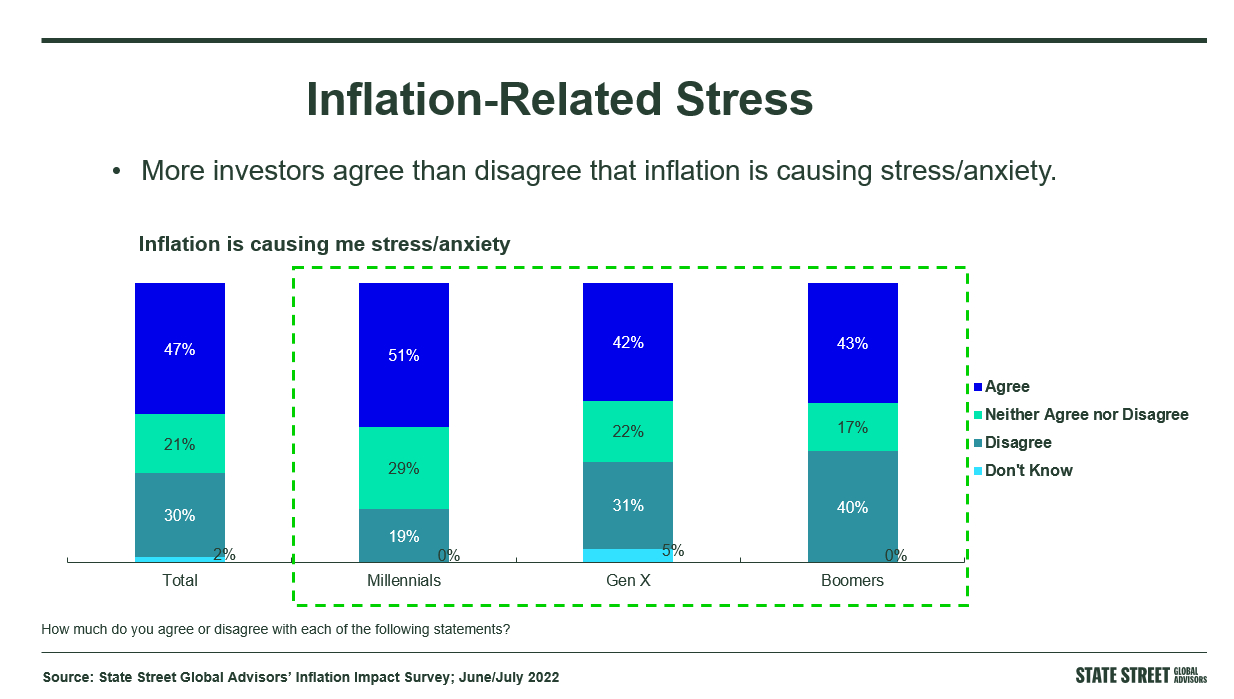 Inflation-Related Stress

• More investors agree than disagree that inflation is causing stress/anxiety.

Inflation is causing me stress/anxiety

47%
21%
30%
2%
Total

51%
29%
19%
0%
Millennials

42%
22%
31%
5%
Gen X

43%
17%
40%
0%
Boomers

Agree
Neither Agree nor Disagree
Disagree
Don't Know

How much do you agree or disagree with each of the following statements?

Source: State Street Global Advisors' Inflation Impact Survey; June/July 2022

STATE STREET GLOBAL ADVISORS